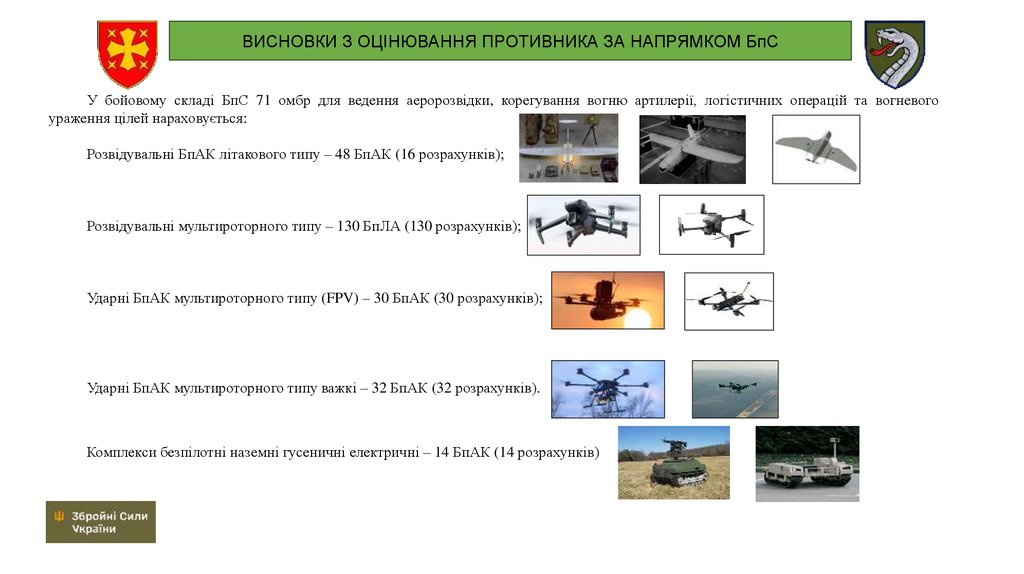 ВИСНОВКИ З ОЦІНЮВАННЯ ПРОТИВНИКА ЗА НАПРЯМКОМ БпС

У бойовому складі БпС 71 омбр для ведення аеророзвідки, корегування вогню артилерії, логістичних операцій та вогневого ураження цілей нараховується:

Розвідувальні БпАК літакового типу – 48 БпАК (16 розрахунків);

Розвідувальні мультироторного типу – 130 БпЛА (130 розрахунків);

Ударні БпАК мультироторного типу (FPV) – 30 БпАК (30 розрахунків);

Ударні БпАК мультироторного типу важкі – 32 БпАК (32 розрахунків).

Комплекси безпілотні наземні гусеничні електричні – 14 БпАК (14 розрахунків)

Збройні Сили України